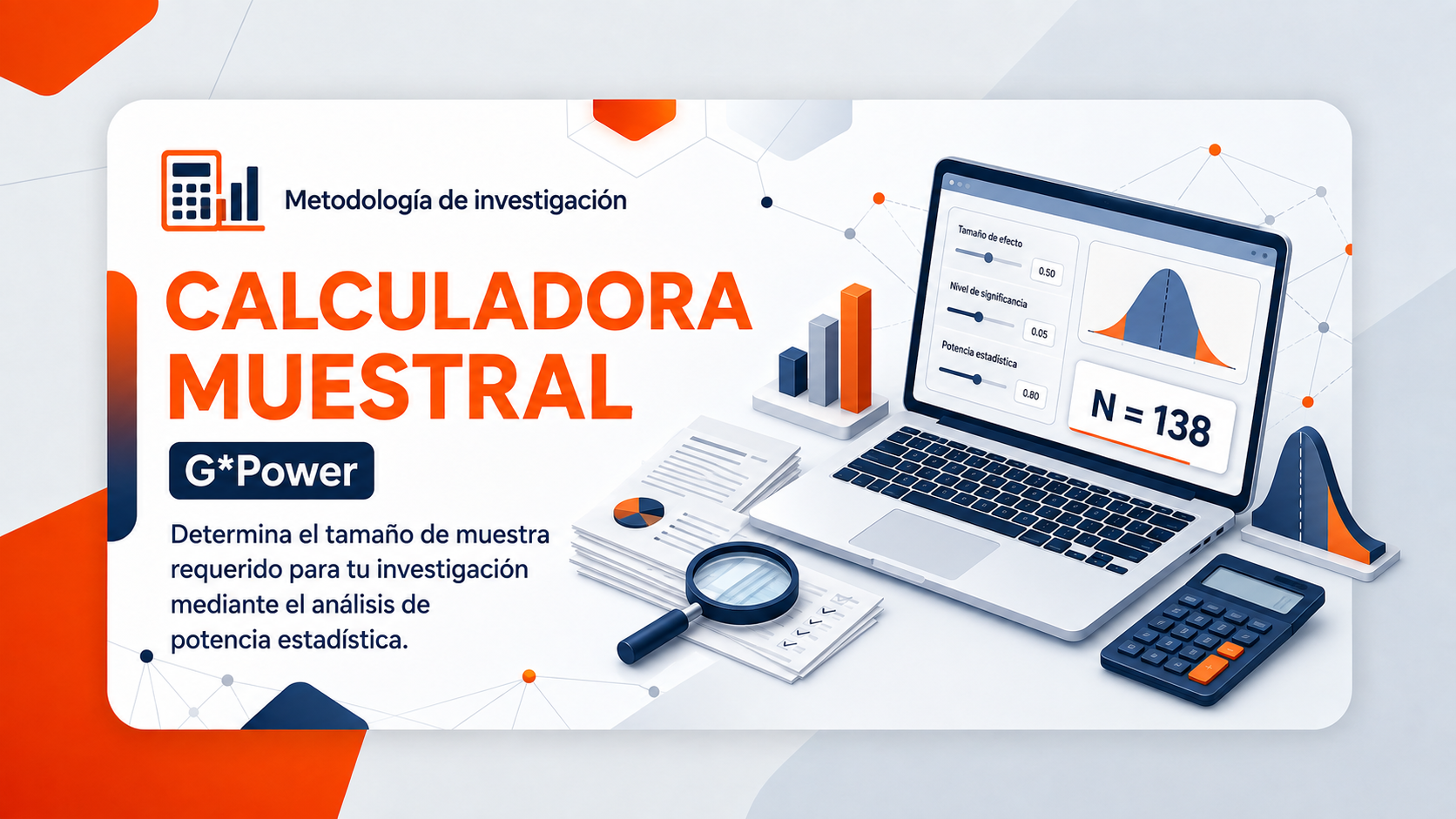 Metodología de investigación

CALCULADORA MUESTRAL

G*Power

Determina el tamaño de muestra requerido para tu investigación mediante el análisis de potencia estadística.

Tamaño de efecto
0.50
Nivel de significancia
0.05
Potencia estadística
0.80

N = 138